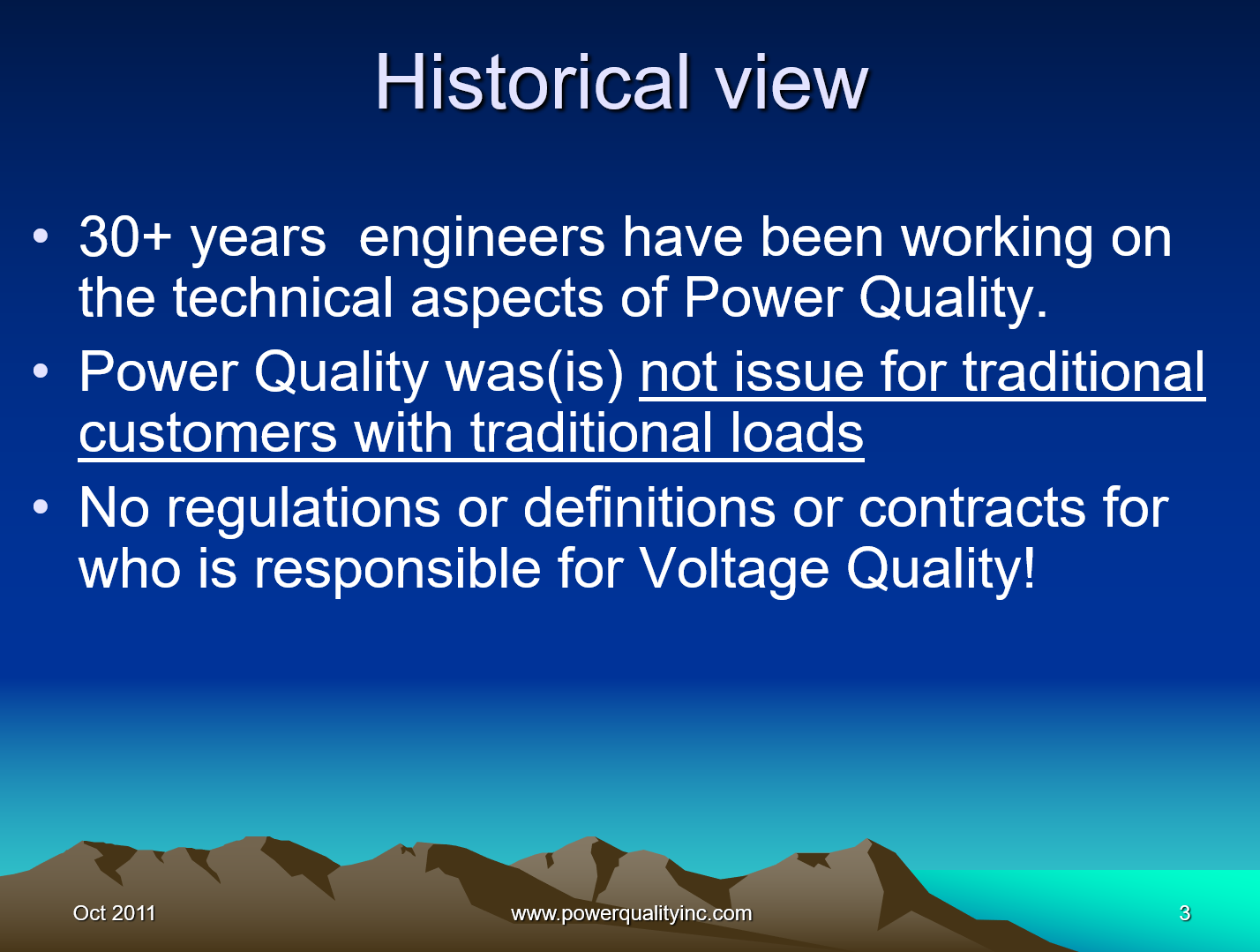 Historical view

• 30+ years  engineers have been working on the technical aspects of Power Quality.

• Power Quality was(is) not issue for traditional customers with traditional loads

• No regulations or definitions or contracts for who is responsible for Voltage Quality!

Oct 2011

www.powerqualityinc.com

3